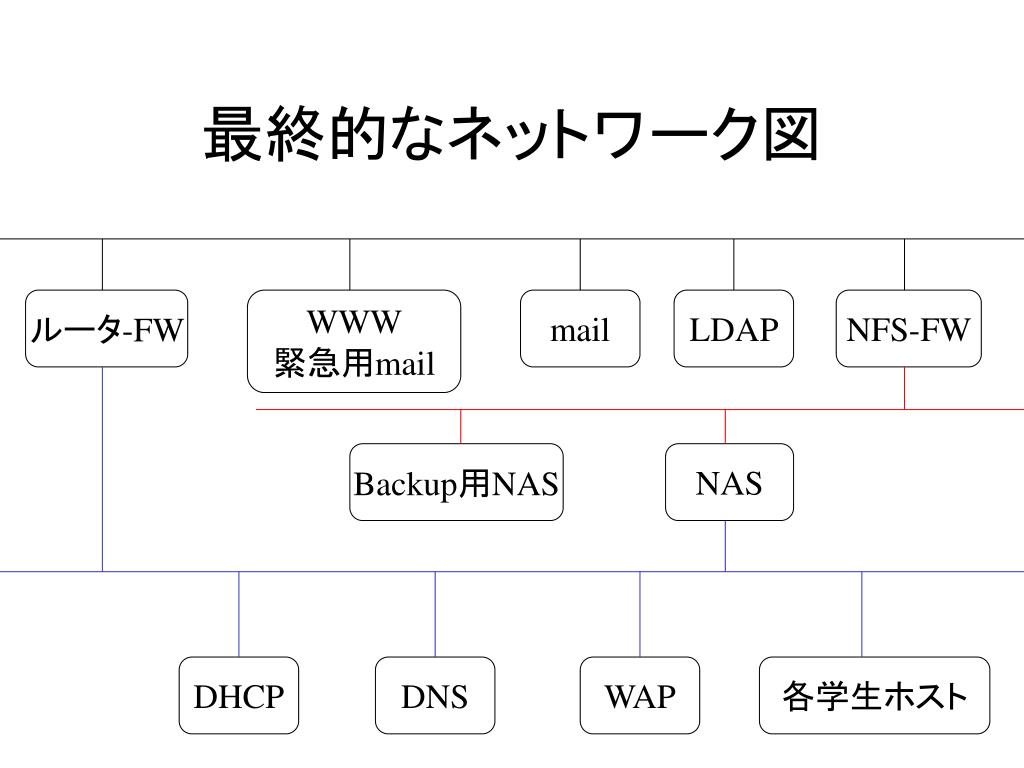 最終的なネットワーク図

ルータ-FW

WWW
緊急用mail

mail

LDAP

NFS-FW

Backup用NAS

NAS

DHCP

DNS

WAP

各学生ホスト